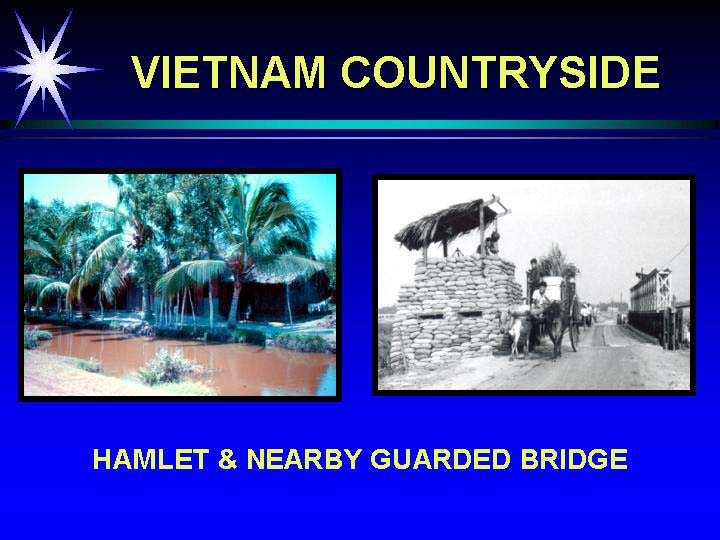 VIETNAM COUNTRYSIDE

HAMLET & NEARBY GUARDED BRIDGE